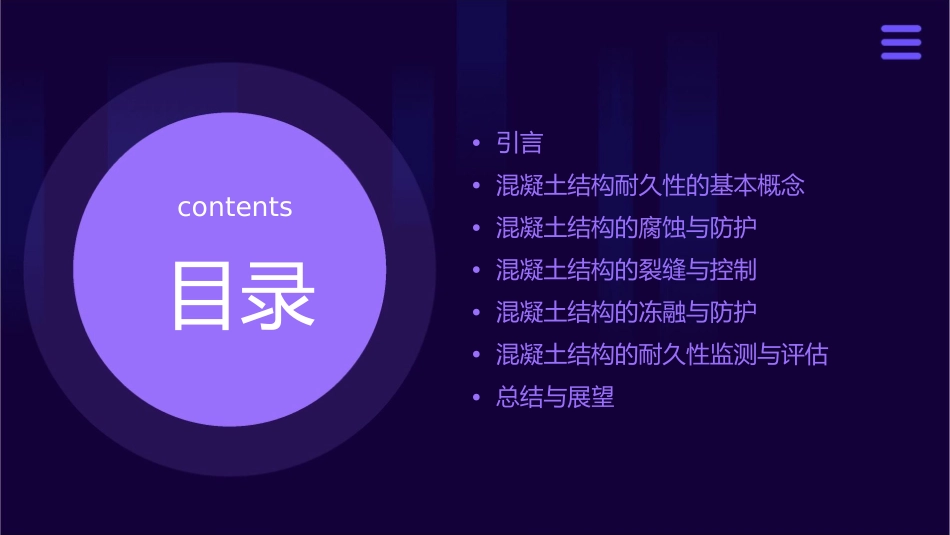 contents

目录

• 引言
• 混凝土结构耐久性的基本概念
• 混凝土结构的腐蚀与防护
• 混凝土结构的裂缝与控制
• 混凝土结构的冻融与防护
• 混凝土结构的耐久性监测与评估
• 总结与展望